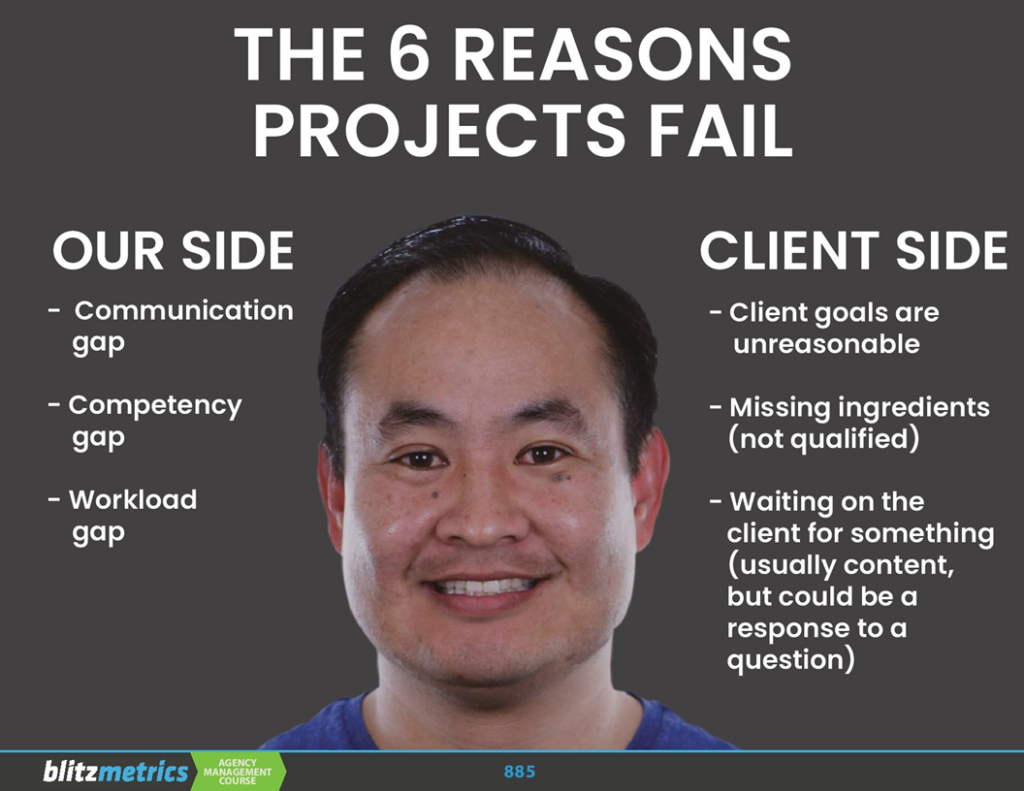 THE 6 REASONS PROJECTS FAIL

OUR SIDE

- Communication gap

- Competency gap

- Workload gap

CLIENT SIDE

- Client goals are unreasonable

- Missing ingredients (not qualified)

- Waiting on the client for something (usually content, but could be a response to a question)

blitzmetrics AGENCY MANAGEMENT COURSE

885